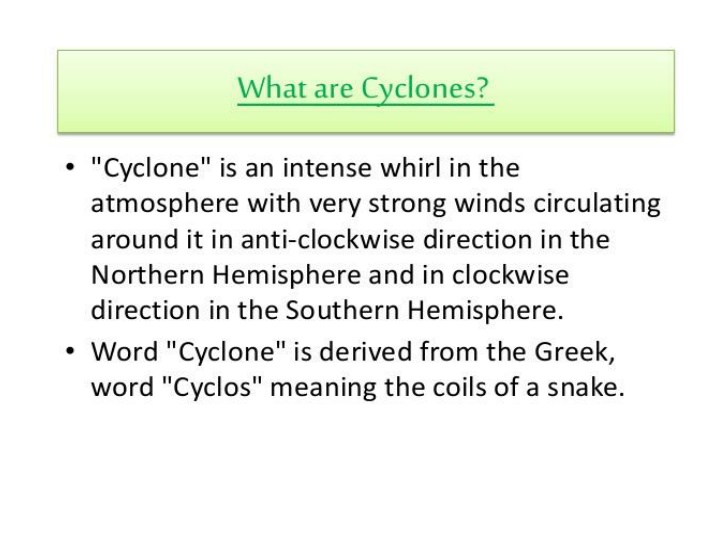 What are Cyclones?

• "Cyclone" is an intense whirl in the atmosphere with very strong winds circulating around it in anti-clockwise direction in the Northern Hemisphere and in clockwise direction in the Southern Hemisphere.

• Word "Cyclone" is derived from the Greek, word "Cyclos" meaning the coils of a snake.